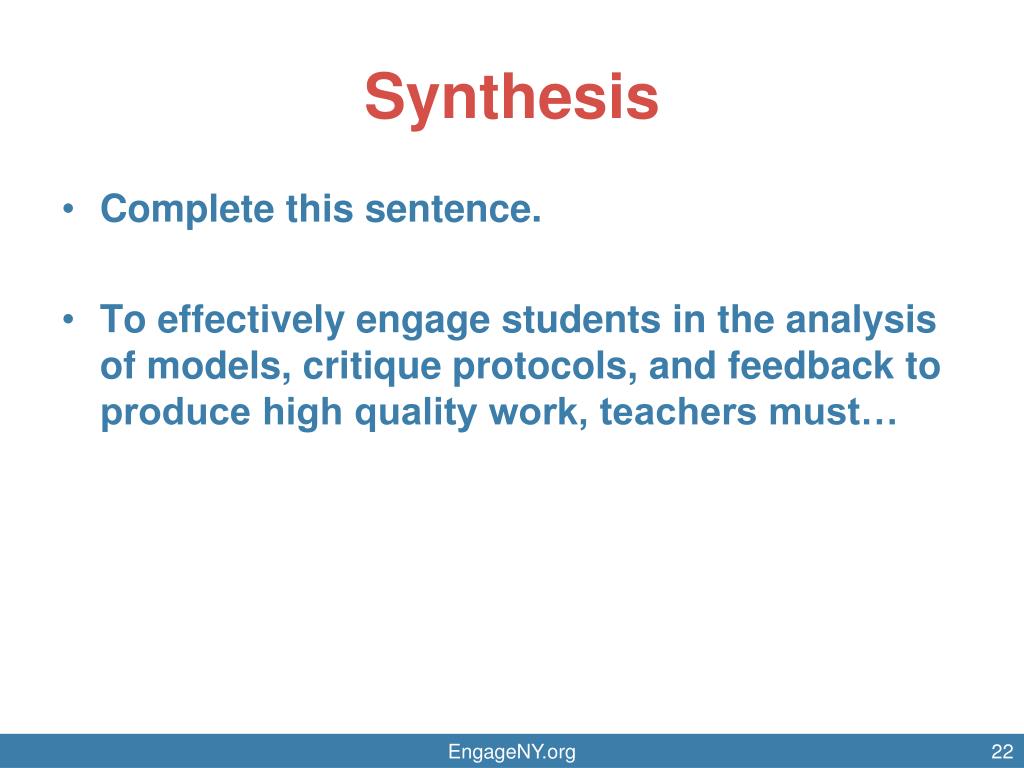 Synthesis

• Complete this sentence.

• To effectively engage students in the analysis of models, critique protocols, and feedback to produce high quality work, teachers must…

EngageNY.org

22